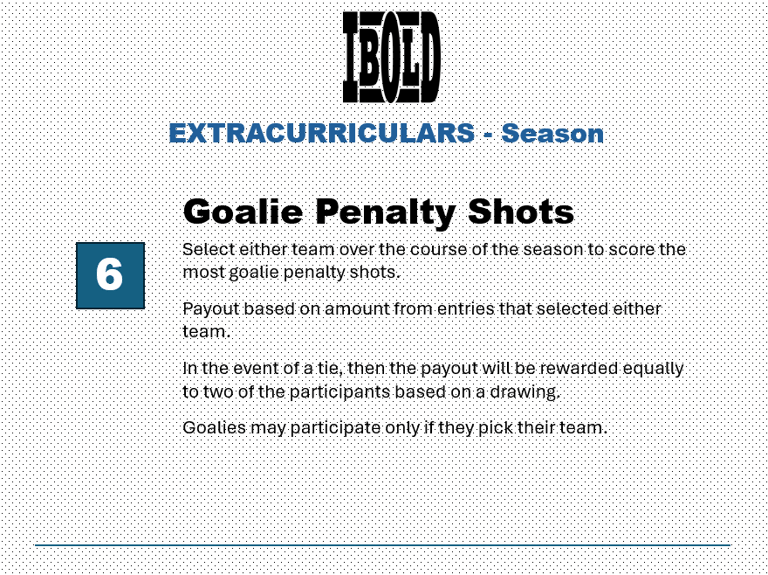 IBOLD

EXTRACURRICULARS - Season

Goalie Penalty Shots

6

Select either team over the course of the season to score the most goalie penalty shots.

Payout based on amount from entries that selected either team.

In the event of a tie, then the payout will be rewarded equally to two of the participants based on a drawing.

Goalies may participate only if they pick their team.